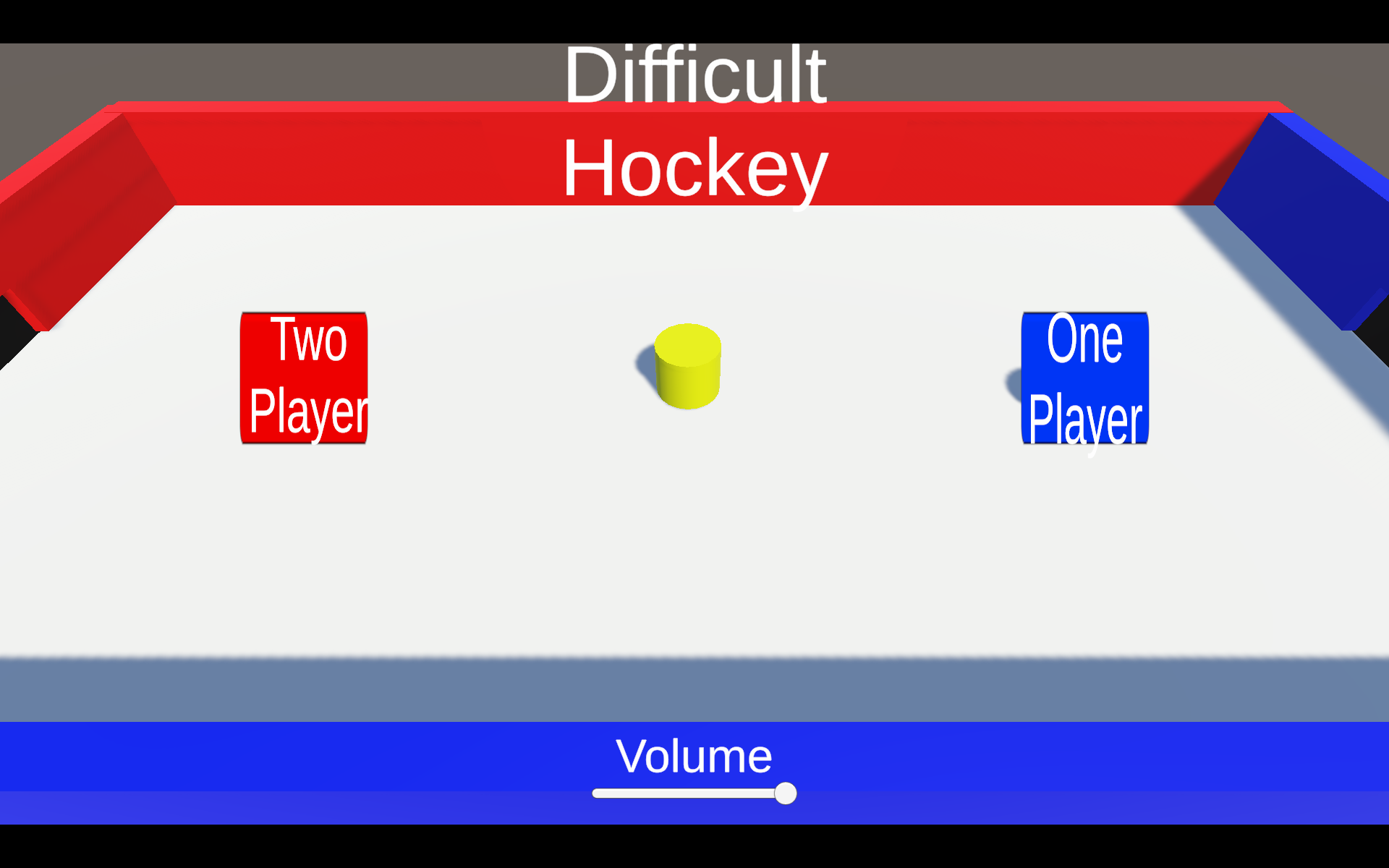 Difficult
Hockey

Two Player

One Player

Volume